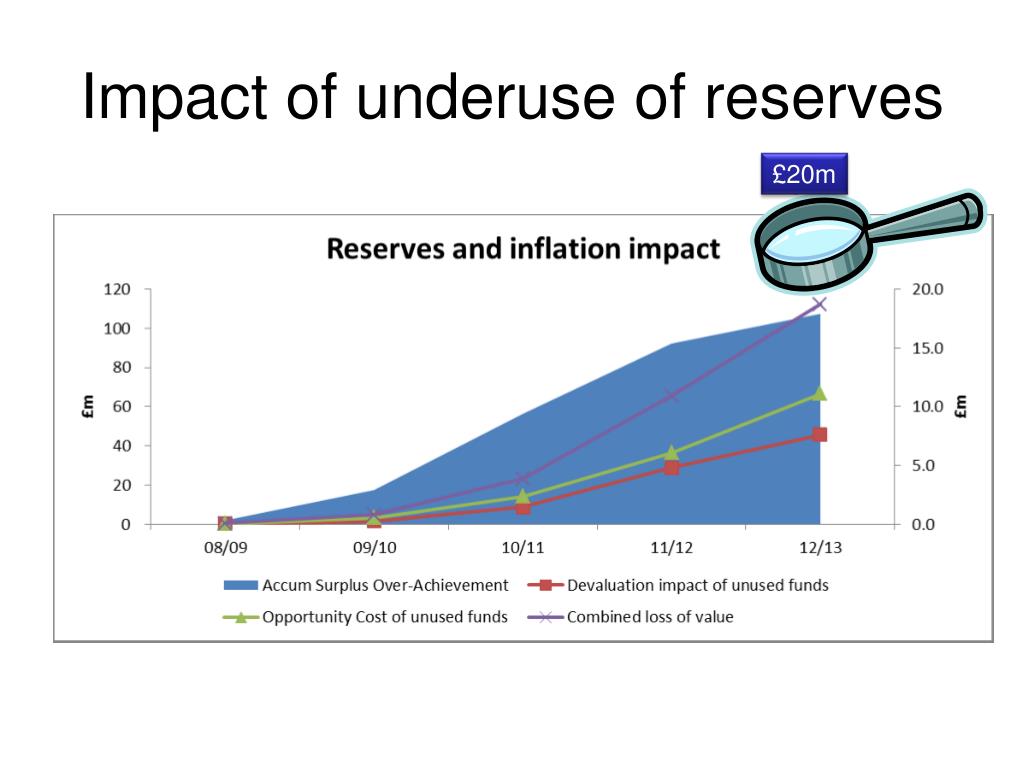 Impact of underuse of reserves

£20m

Reserves and inflation impact

120
100
80
60
40
20
0

£m

20.0
15.0
10.0
5.0
0.0

£m

08/09 09/10 10/11 11/12 12/13

Accum Surplus Over-Achievement
Devaluation impact of unused funds
Opportunity Cost of unused funds
Combined loss of value